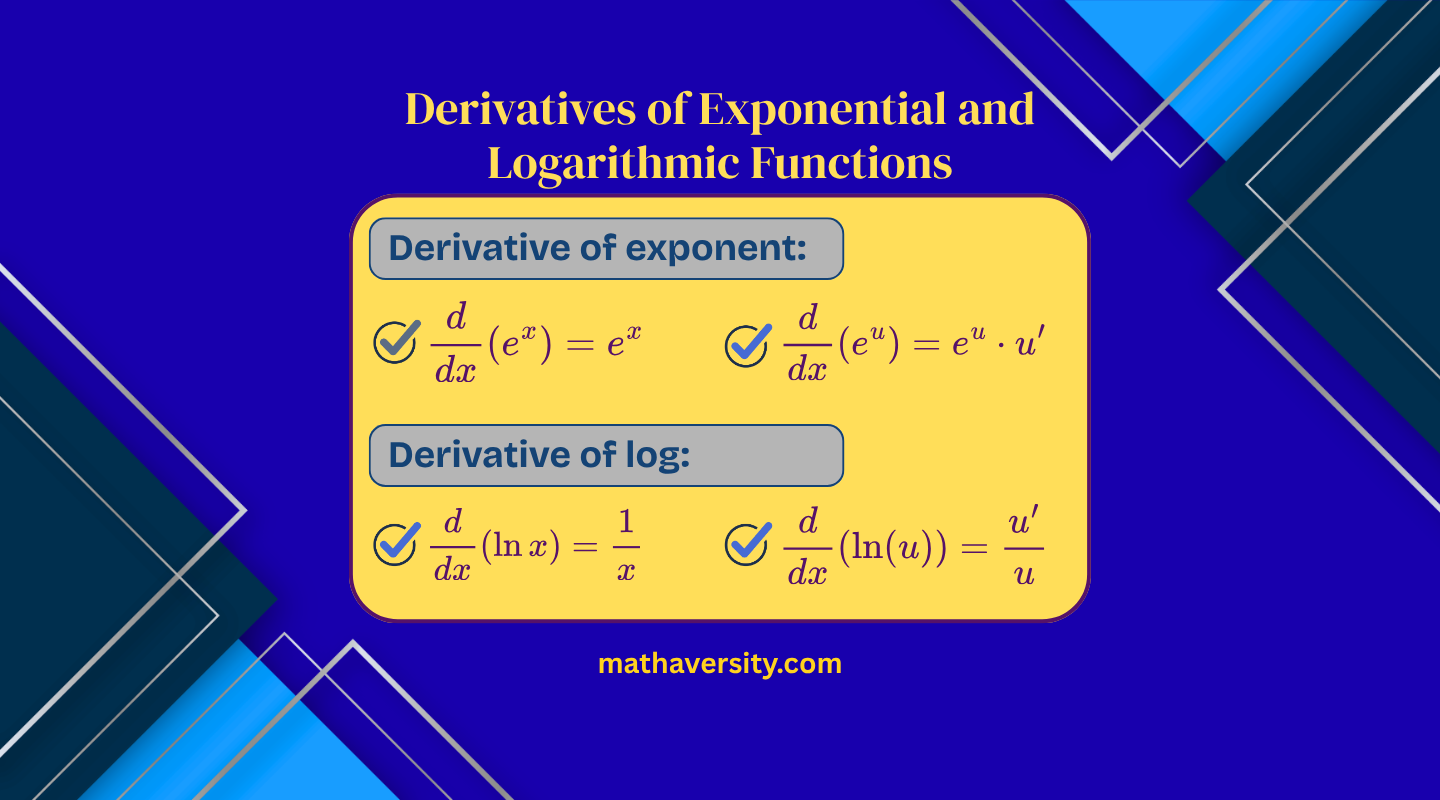 Derivatives of Exponential and Logarithmic Functions

Derivative of exponent:

$\frac{d}{dx}(e^x) = e^x$ $\frac{d}{dx}(e^u) = e^u \cdot u'$

Derivative of log:

$\frac{d}{dx}(\ln x) = \frac{1}{x}$ $\frac{d}{dx}(\ln(u)) = \frac{u'}{u}$

mathaversity.com